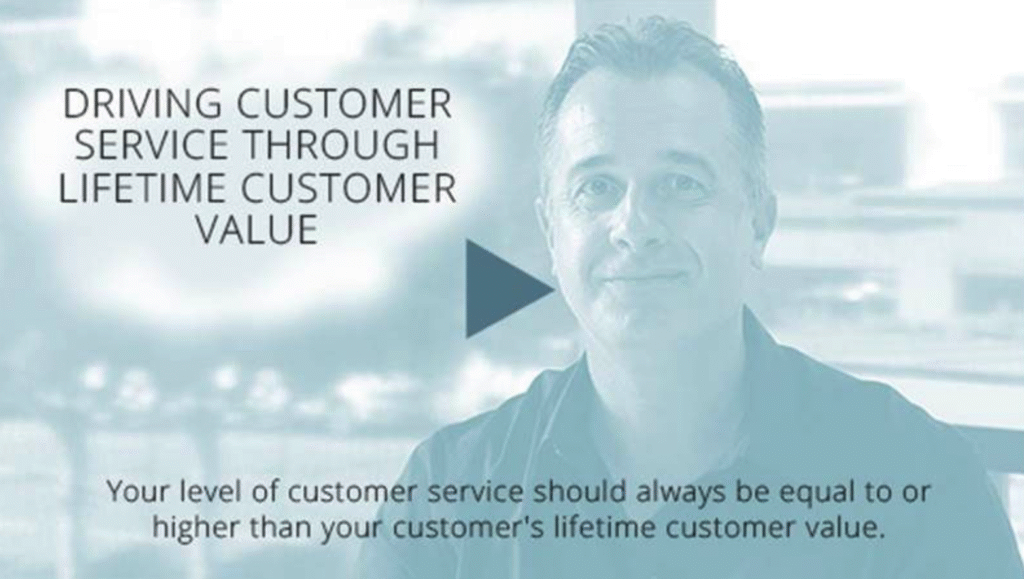 DRIVING CUSTOMER SERVICE THROUGH LIFETIME CUSTOMER VALUE

Your level of customer service should always be equal to or higher than your customer's lifetime customer value.